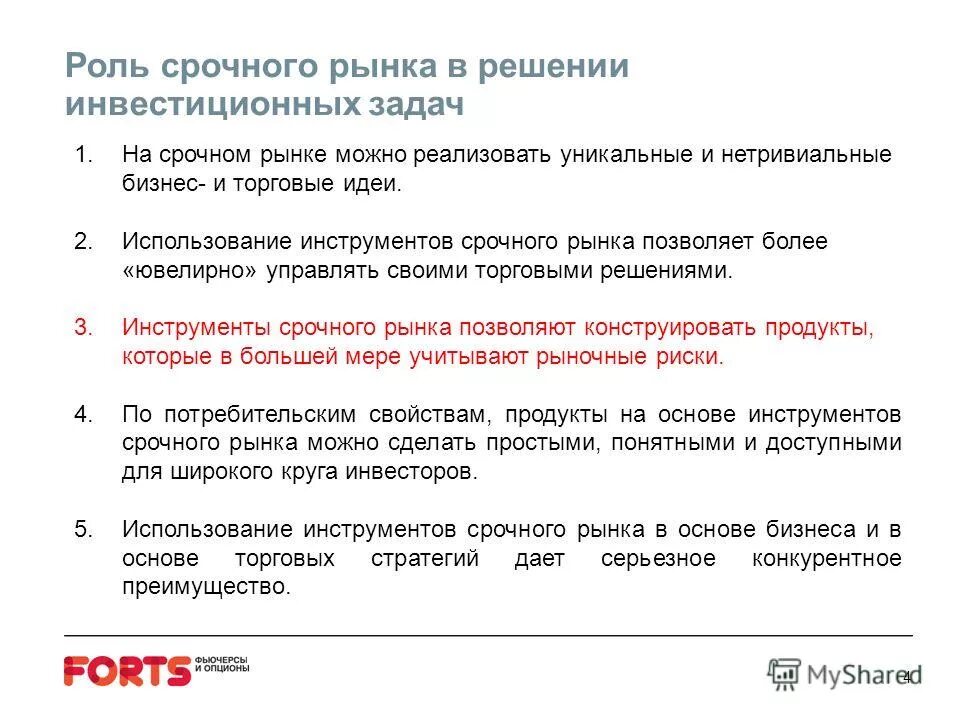 Роль срочного рынка в решении инвестиционных задач

1. На срочном рынке можно реализовать уникальные и нетривиальные бизнес- и торговые идеи.

2. Использование инструментов срочного рынка позволяет более «ювелирно» управлять своими торговыми решениями.

3. Инструменты срочного рынка позволяют конструировать продукты, которые в большей мере учитывают рыночные риски.

4. По потребительским свойствам, продукты на основе инструментов срочного рынка можно сделать простыми, понятными и доступными для широкого круга инвесторов.

5. Использование инструментов срочного рынка в основе бизнеса и в основе торговых стратегий дает серьезное конкурентное преимущество.

FORTS ФЬЮЧЕРСЫ И ОПЦИОНЫ

MyShared

4